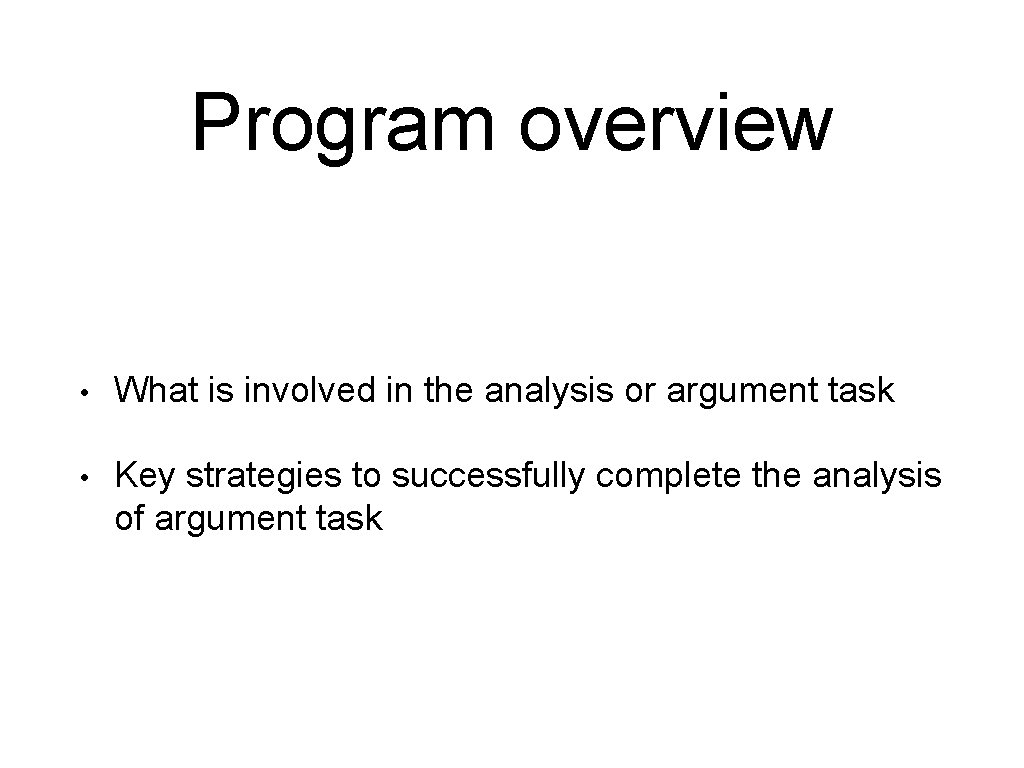 Program overview

• What is involved in the analysis or argument task

• Key strategies to successfully complete the analysis of argument task